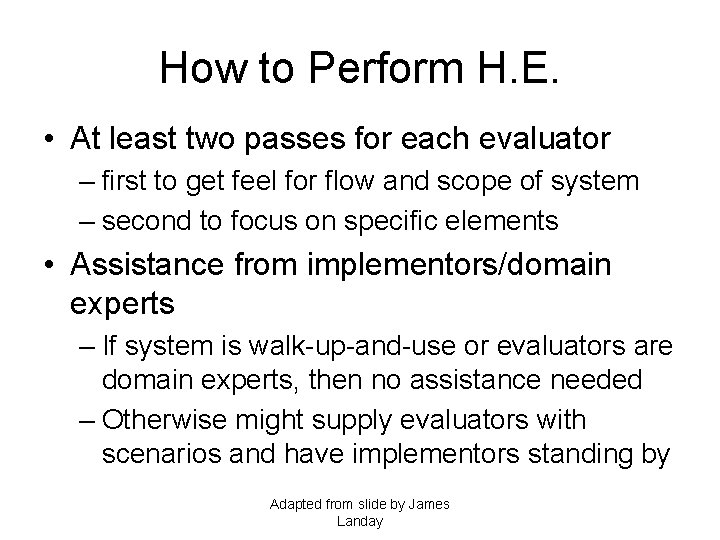 How to Perform H.E.

• At least two passes for each evaluator
– first to get feel for flow and scope of system
– second to focus on specific elements

• Assistance from implementors/domain experts
– If system is walk-up-and-use or evaluators are domain experts, then no assistance needed
– Otherwise might supply evaluators with scenarios and have implementors standing by

Adapted from slide by James Landay